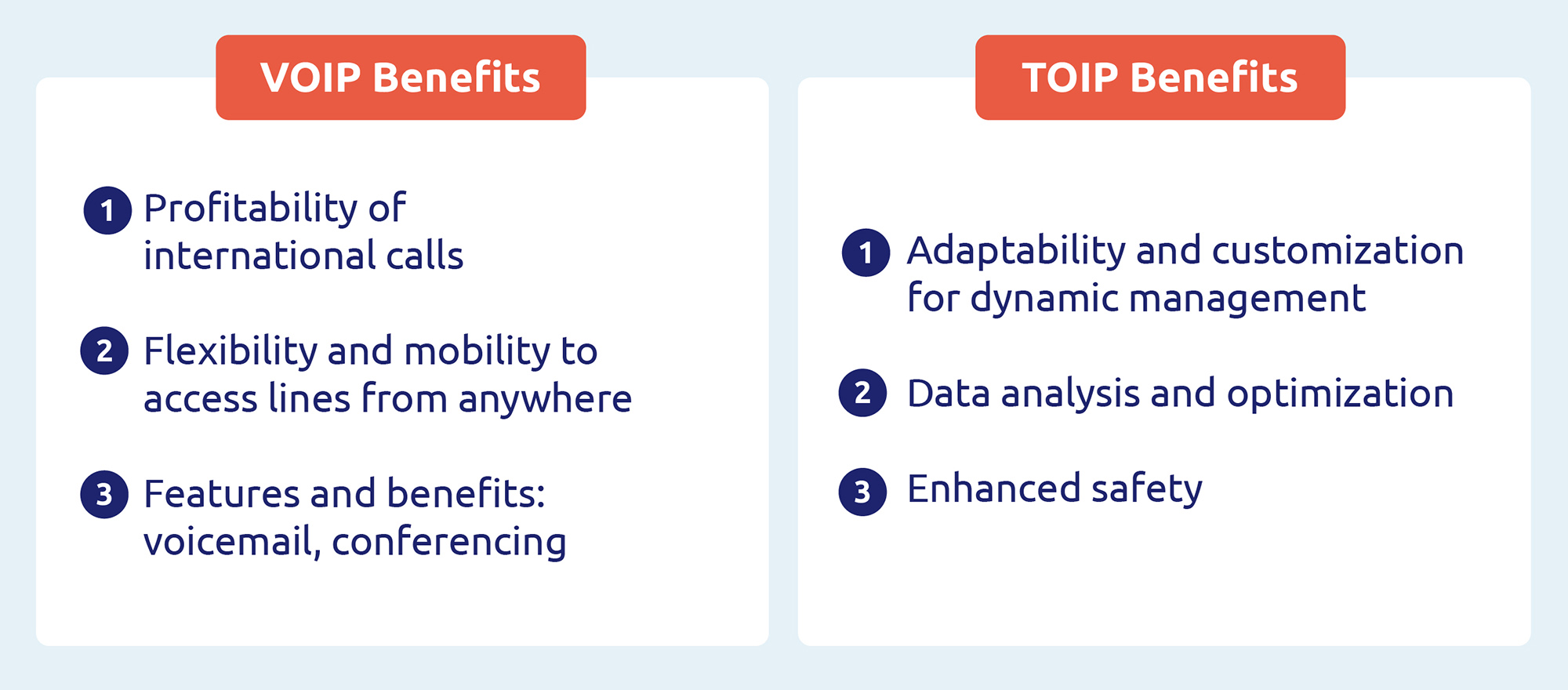 VOIP Benefits

1 Profitability of international calls

2 Flexibility and mobility to access lines from anywhere

3 Features and benefits: voicemail, conferencing

TOIP Benefits

1 Adaptability and customization for dynamic management

2 Data analysis and optimization

3 Enhanced safety